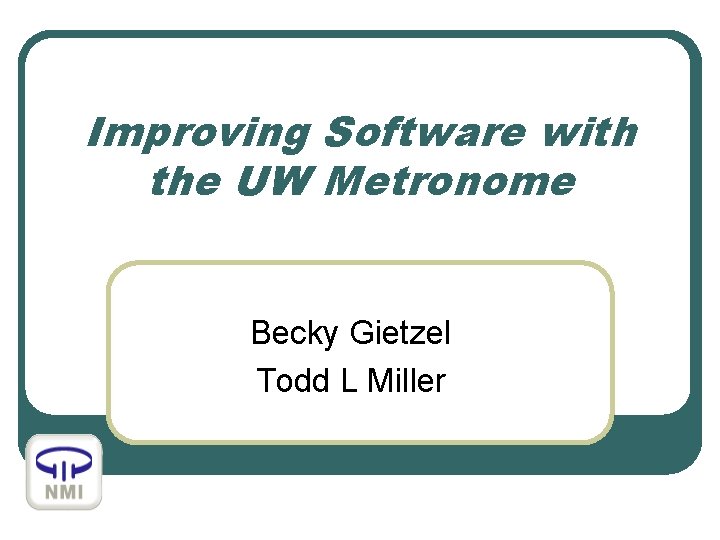 Improving Software with the UW Metronome

Becky Gietzel
Todd L Miller

NMI